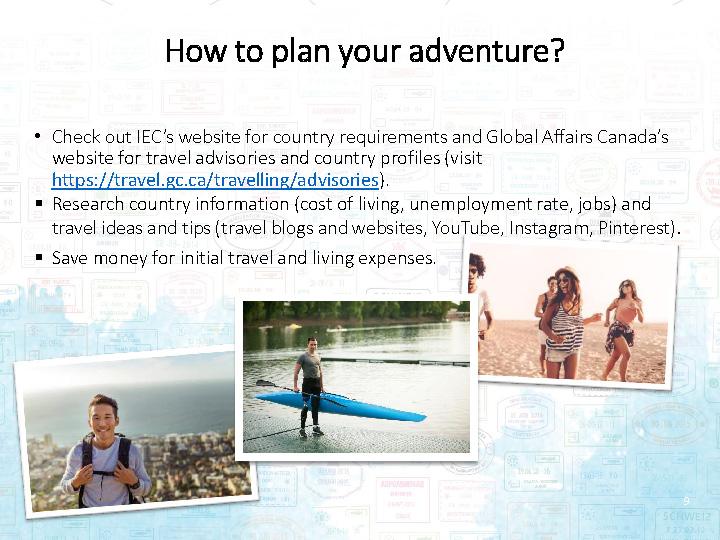 How to plan your adventure?

• Check out IEC's website for country requirements and Global Affairs Canada's website for travel advisories and country profiles (visit https://travel.gc.ca/travelling/advisories).

▪ Research country information (cost of living, unemployment rate, jobs) and travel ideas and tips (travel blogs and websites, YouTube, Instagram, Pinterest).

▪ Save money for initial travel and living expenses.

9